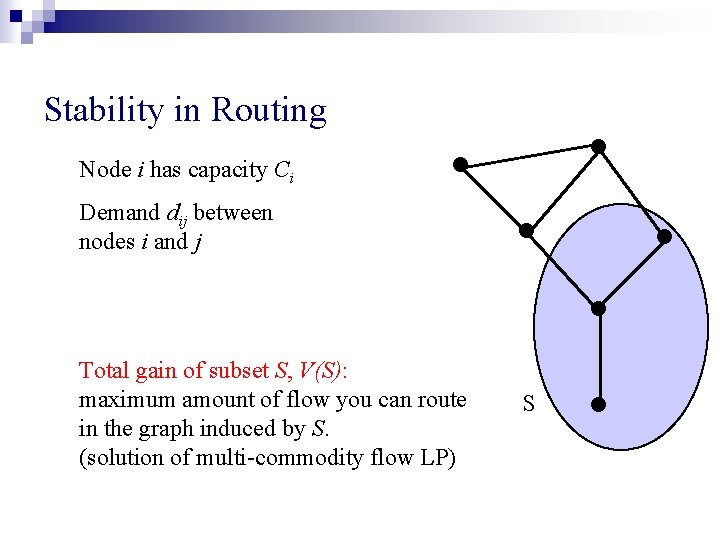 Stability in Routing

Node $i$ has capacity $C_i$

Demand $d_{ij}$ between nodes $i$ and $j$

Total gain of subset $S$, $V(S)$:
maximum amount of flow you can route in the graph induced by $S$.
(solution of multi-commodity flow LP)

S